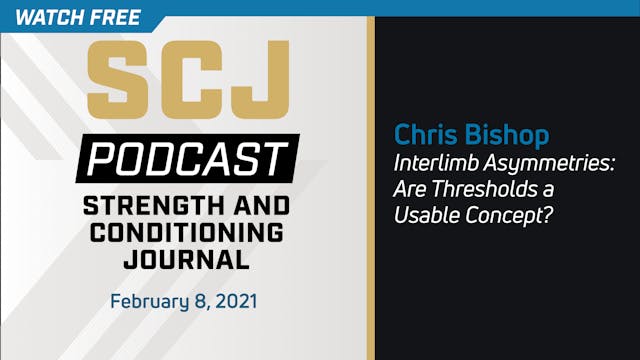 WATCH FREE

SCJ

PODCAST

STRENGTH AND CONDITIONING JOURNAL

February 8, 2021

Chris Bishop

Interlimb Asymmetries: Are Thresholds a Usable Concept?